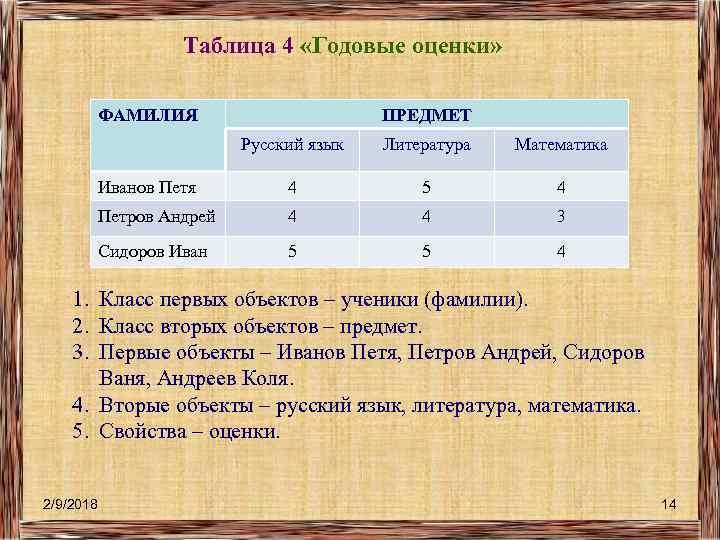 Таблица 4 «Годовые оценки»

| ФАМИЛИЯ | ПРЕДМЕТ | | |
|---|---|---|---|
| | Русский язык | Литература | Математика |
| Иванов Петя | 4 | 5 | 4 |
| Петров Андрей | 4 | 4 | 3 |
| Сидоров Иван | 5 | 5 | 4 |

1. Класс первых объектов – ученики (фамилии).
2. Класс вторых объектов – предмет.
3. Первые объекты – Иванов Петя, Петров Андрей, Сидоров Ваня, Андреев Коля.
4. Вторые объекты – русский язык, литература, математика.
5. Свойства – оценки.

2/9/2018

14